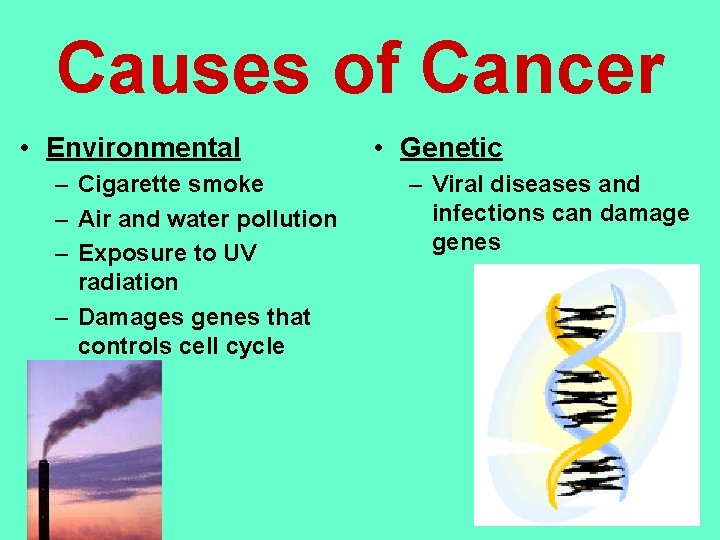 Causes of Cancer

• Environmental
– Cigarette smoke
– Air and water pollution
– Exposure to UV radiation
– Damages genes that controls cell cycle

• Genetic
– Viral diseases and infections can damage genes